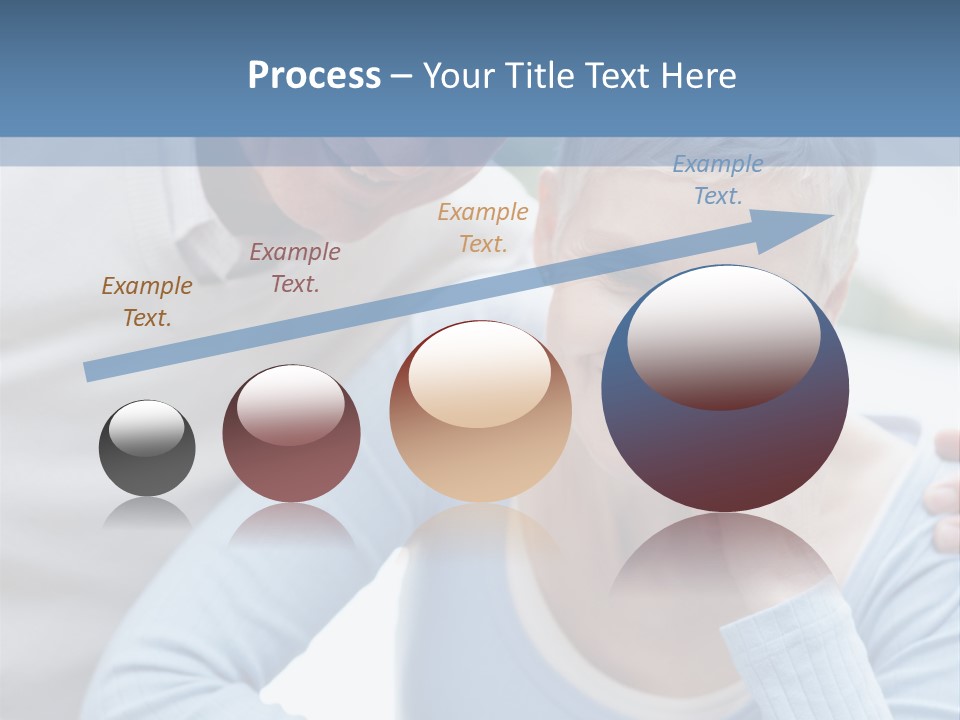 Process – Your Title Text Here

Example Text.

Example Text.

Example Text.

Example Text.